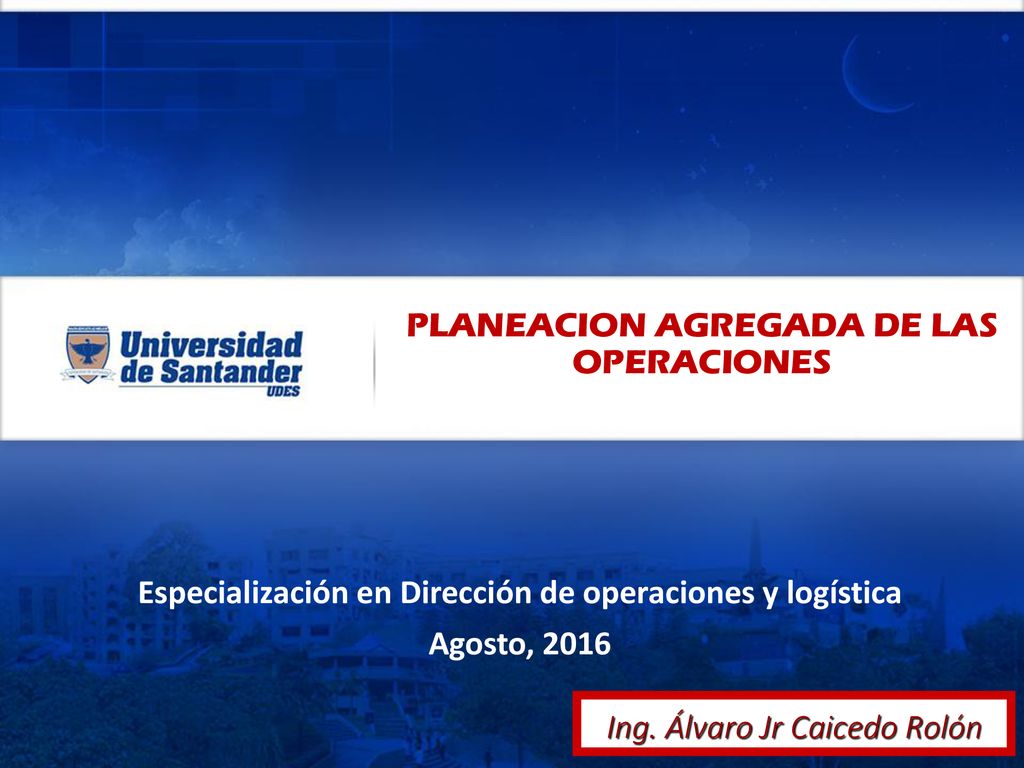 Universidad de Santander UDES

PLANEACION AGREGADA DE LAS OPERACIONES

Especialización en Dirección de operaciones y logística

Agosto, 2016

Ing. Álvaro Jr Caicedo Rolón